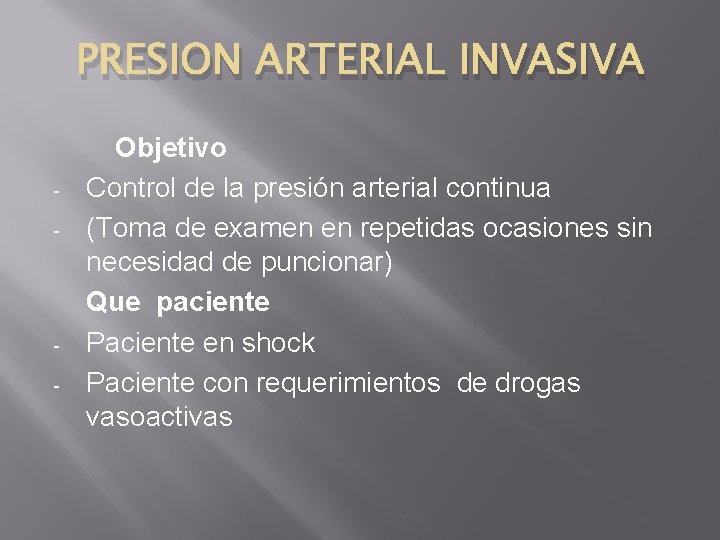 PRESION ARTERIAL INVASIVA

Objetivo

- Control de la presión arterial continua
- (Toma de examen en repetidas ocasiones sin necesidad de puncionar)

Que paciente

- Paciente en shock
- Paciente con requerimientos de drogas vasoactivas